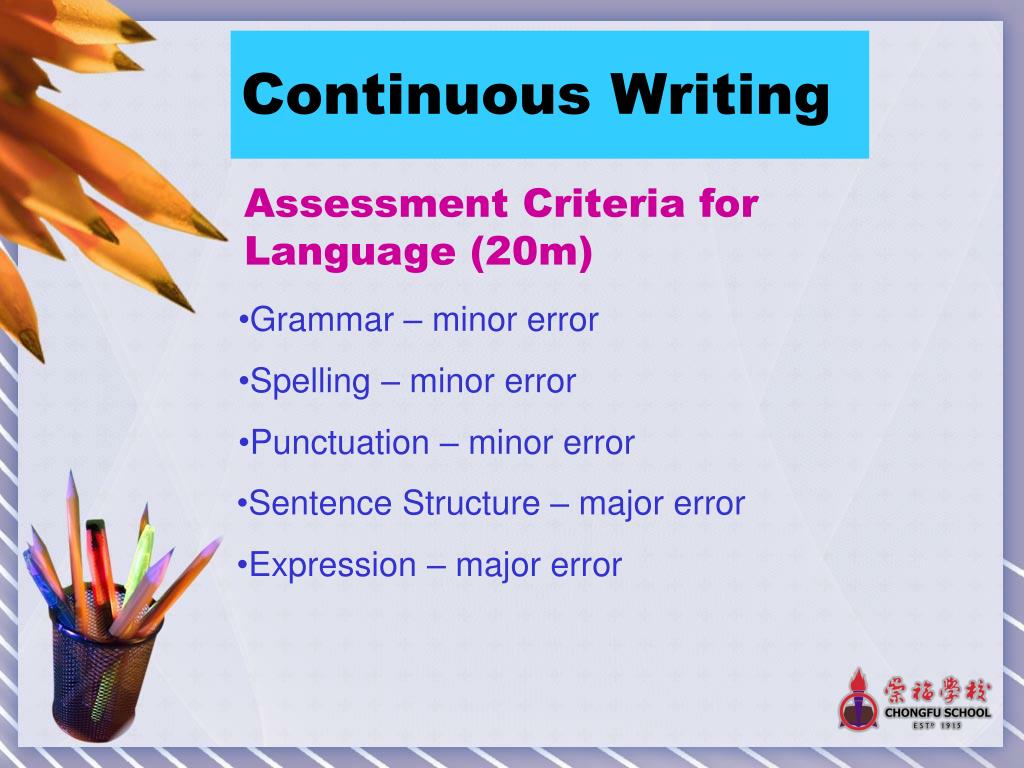 Continuous Writing

Assessment Criteria for Language (20m)

•Grammar – minor error

•Spelling – minor error

•Punctuation – minor error

•Sentence Structure – major error

•Expression – major error

崇福學校
CHONGFU SCHOOL
ESTD 1915